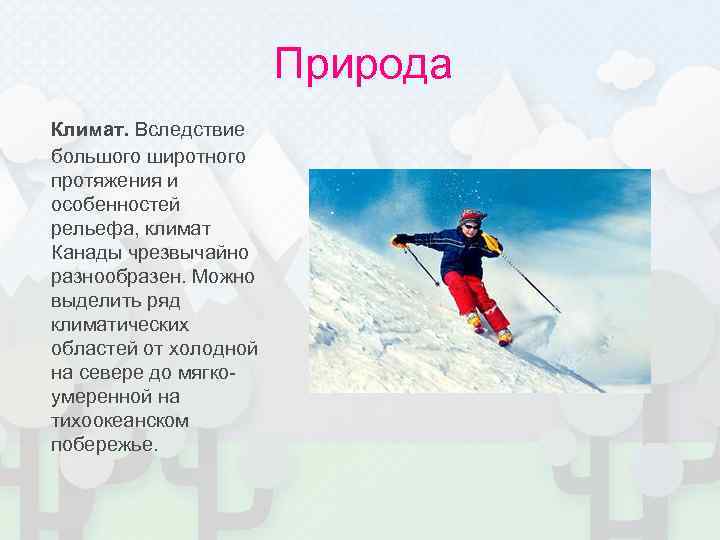 Природа

Климат. Вследствие большого широтного протяжения и особенностей рельефа, климат Канады чрезвычайно разнообразен. Можно выделить ряд климатических областей от холодной на севере до мягко-умеренной на тихоокеанском побережье.